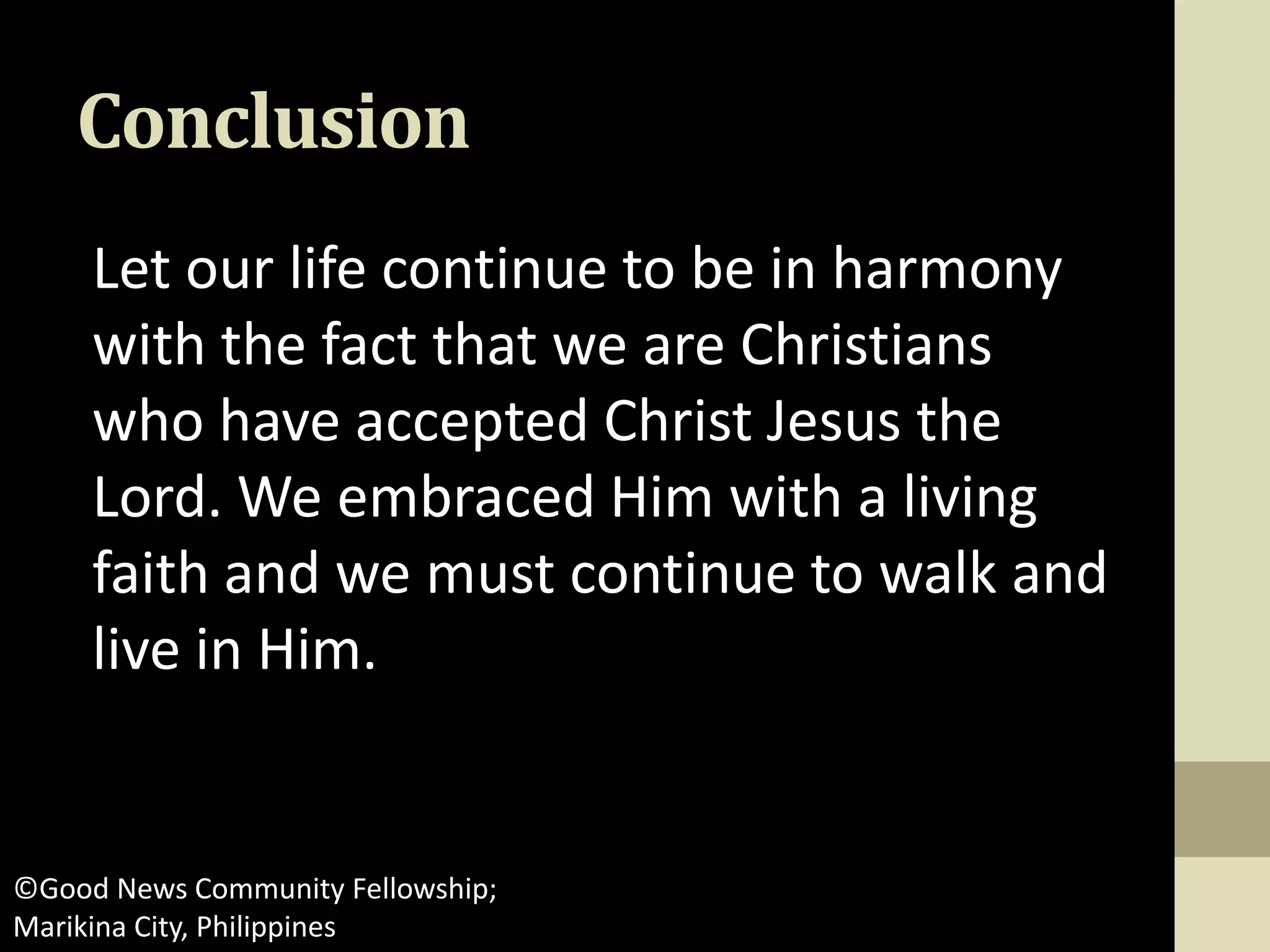 Conclusion

Let our life continue to be in harmony with the fact that we are Christians who have accepted Christ Jesus the Lord. We embraced Him with a living faith and we must continue to walk and live in Him.

©Good News Community Fellowship; Marikina City, Philippines